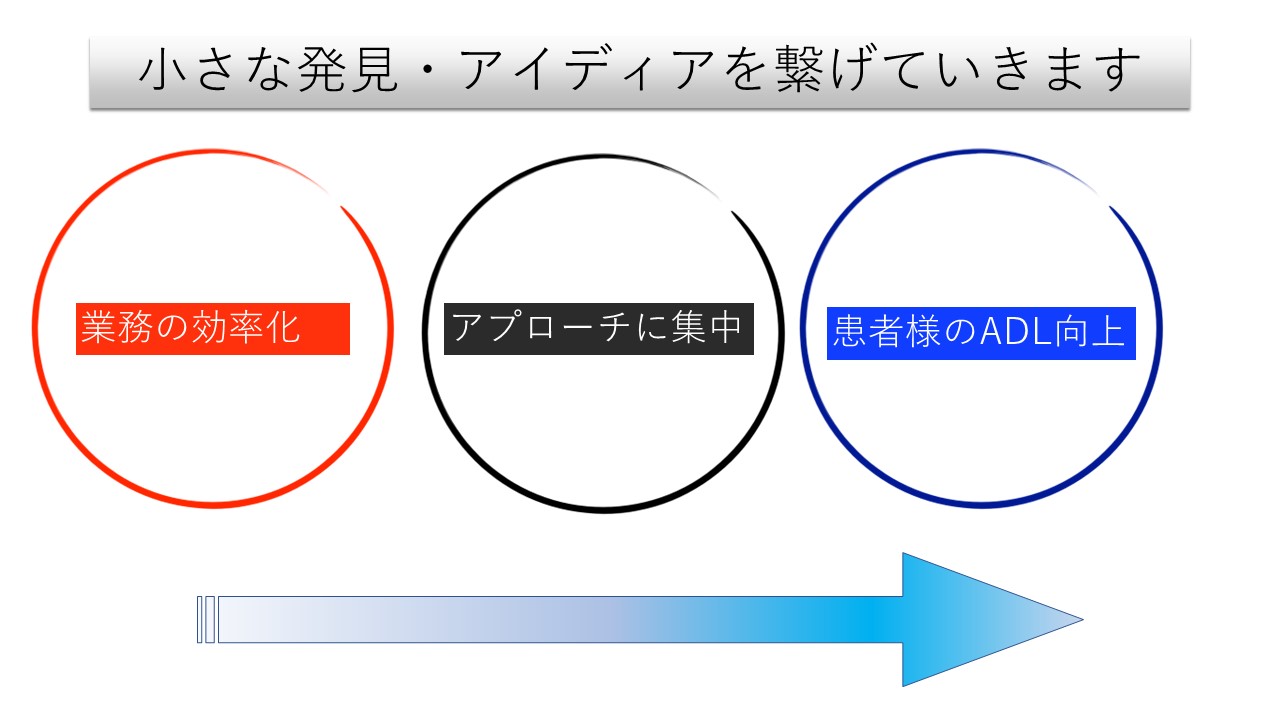 小さな発見・アイディアを繋げていきます

業務の効率化

アプローチに集中

患者様のADL向上